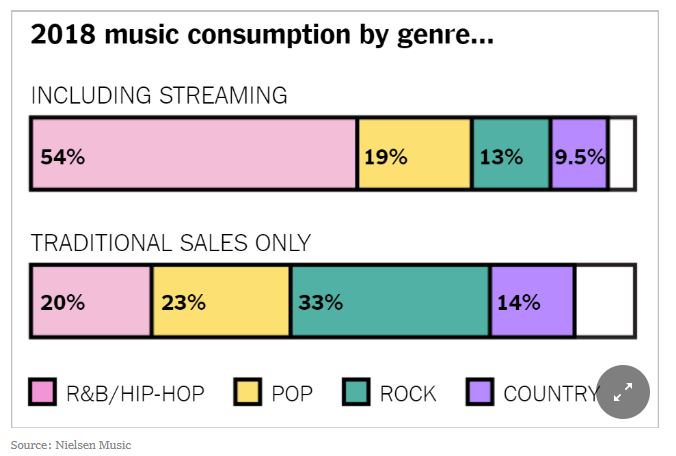 2018 music consumption by genre...

INCLUDING STREAMING

54%
19%
13%
9.5%

TRADITIONAL SALES ONLY

20%
23%
33%
14%

R&B/HIP-HOP
POP
ROCK
COUNTRY

Source: Nielsen Music